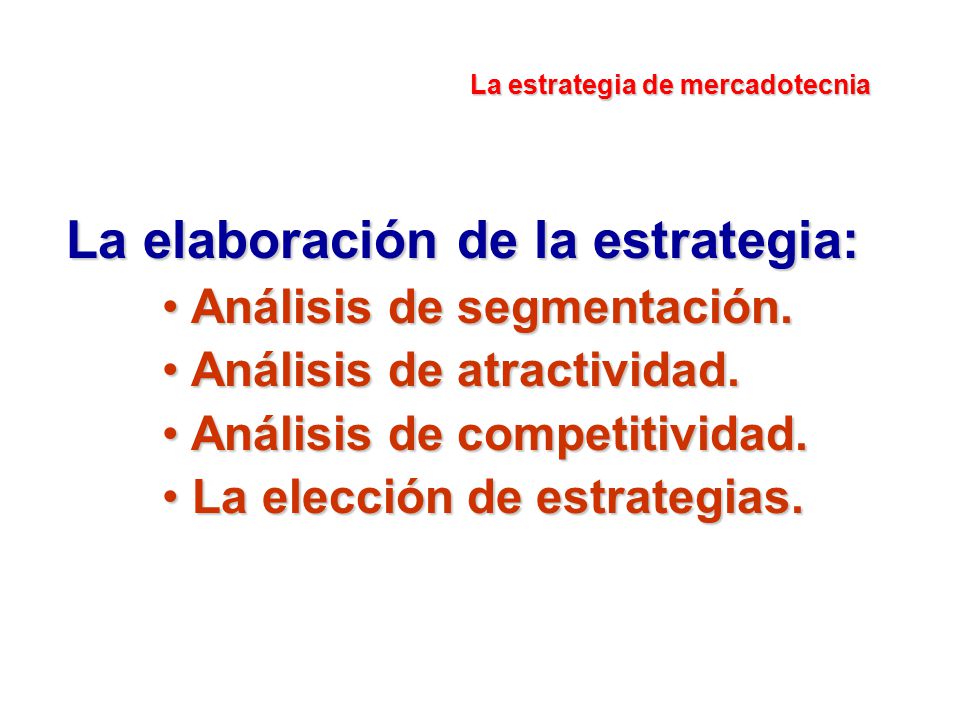 La estrategia de mercadotecnia

La elaboración de la estrategia:

• Análisis de segmentación.
• Análisis de atractividad.
• Análisis de competitividad.
• La elección de estrategias.